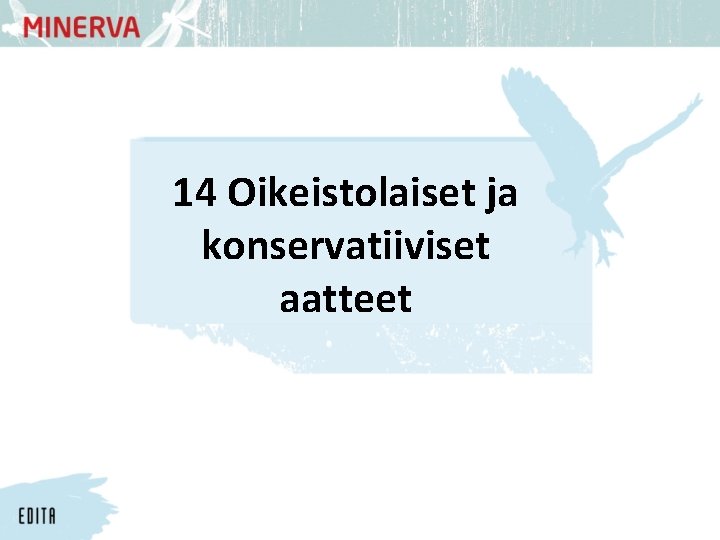 MINERVA

14 Oikeistolaiset ja konservatiiviset aatteet

EDITA